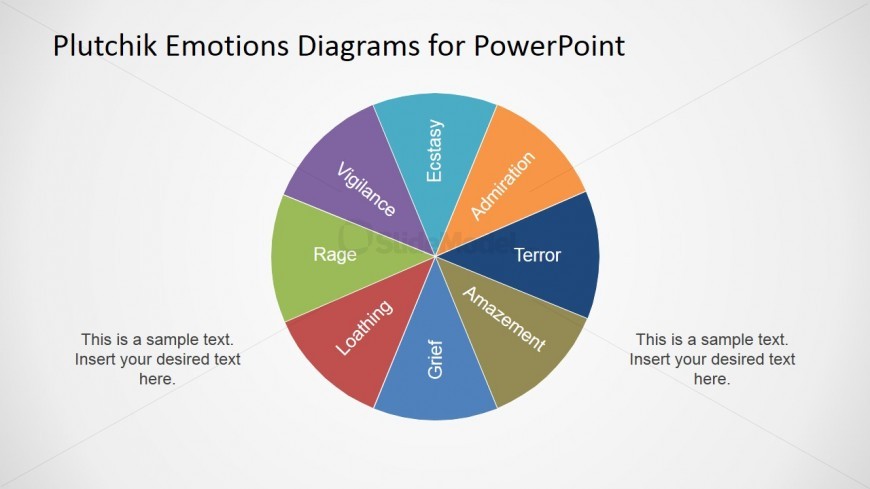 Plutchik Emotions Diagrams for PowerPoint

Ecstasy

Admiration

Terror

Amazement

Grief

Loathing

Rage

Vigilance

SlideModel

This is a sample text. Insert your desired text here.

This is a sample text. Insert your desired text here.